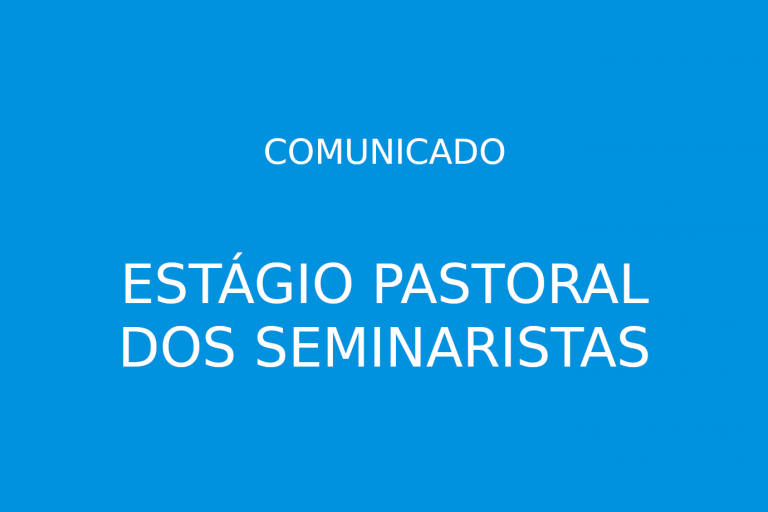 COMUNICADO

ESTÁGIO PASTORAL DOS SEMINARISTAS